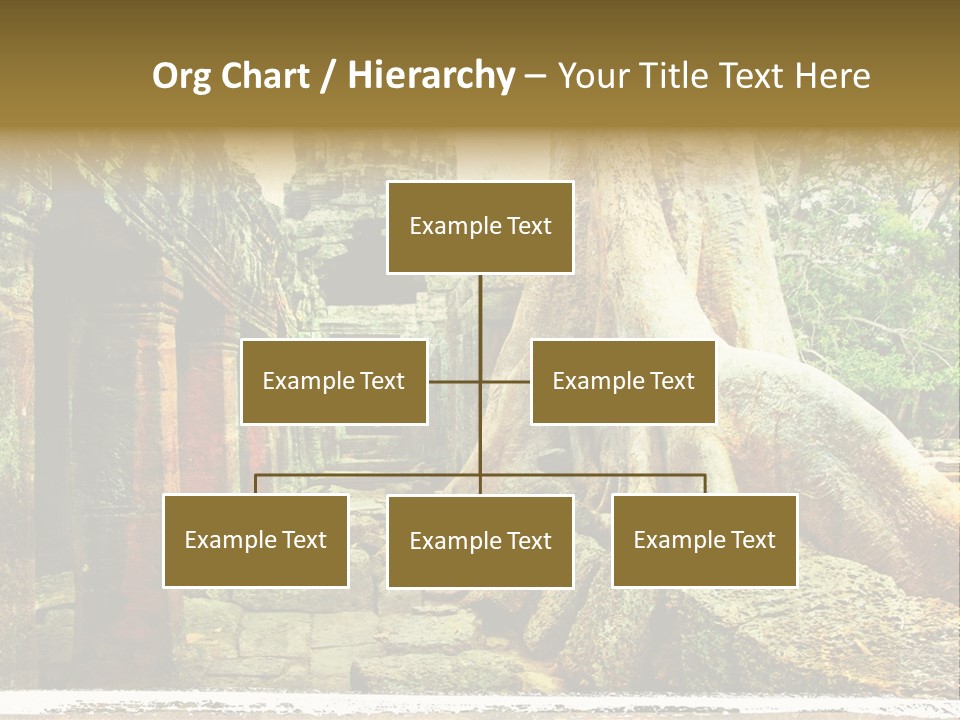 Org Chart / Hierarchy – Your Title Text Here

Example Text

Example Text

Example Text

Example Text

Example Text

Example Text